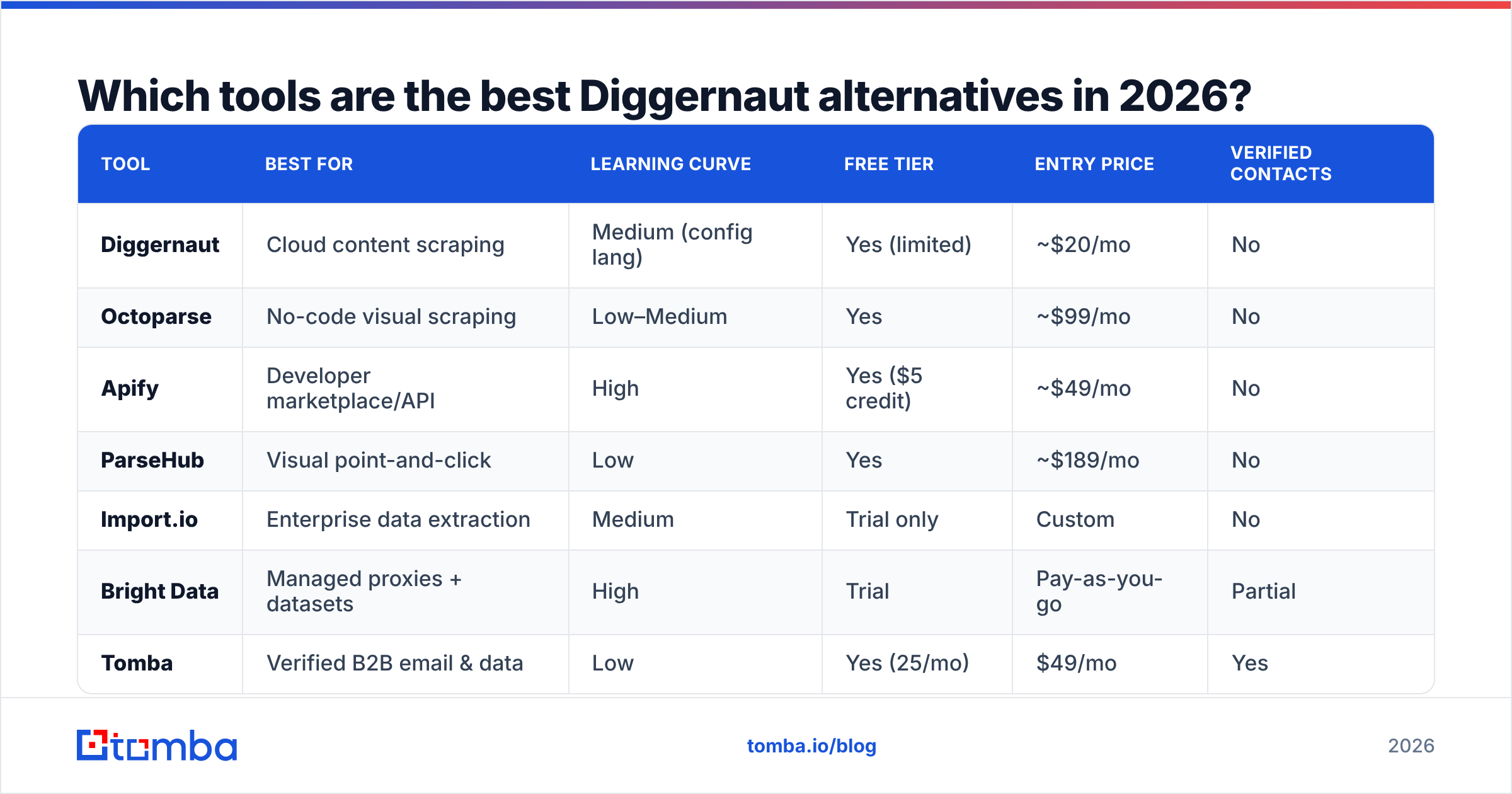 Which tools are the best Diggernaut alternatives in 2026?

| TOOL | BEST FOR | LEARNING CURVE | FREE TIER | ENTRY PRICE | VERIFIED CONTACTS |
|---|---|---|---|---|---|
| Diggernaut | Cloud content scraping | Medium (config lang) | Yes (limited) | ~$20/mo | No |
| Octoparse | No-code visual scraping | Low–Medium | Yes | ~$99/mo | No |
| Apify | Developer marketplace/API | High | Yes ($5 credit) | ~$49/mo | No |
| ParseHub | Visual point-and-click | Low | Yes | ~$189/mo | No |
| Import.io | Enterprise data extraction | Medium | Trial only | Custom | No |
| Bright Data | Managed proxies + datasets | High | Trial | Pay-as-you-go | Partial |
| Tomba | Verified B2B email & data | Low | Yes (25/mo) | $49/mo | Yes |

tomba

tomba.io/blog

2026